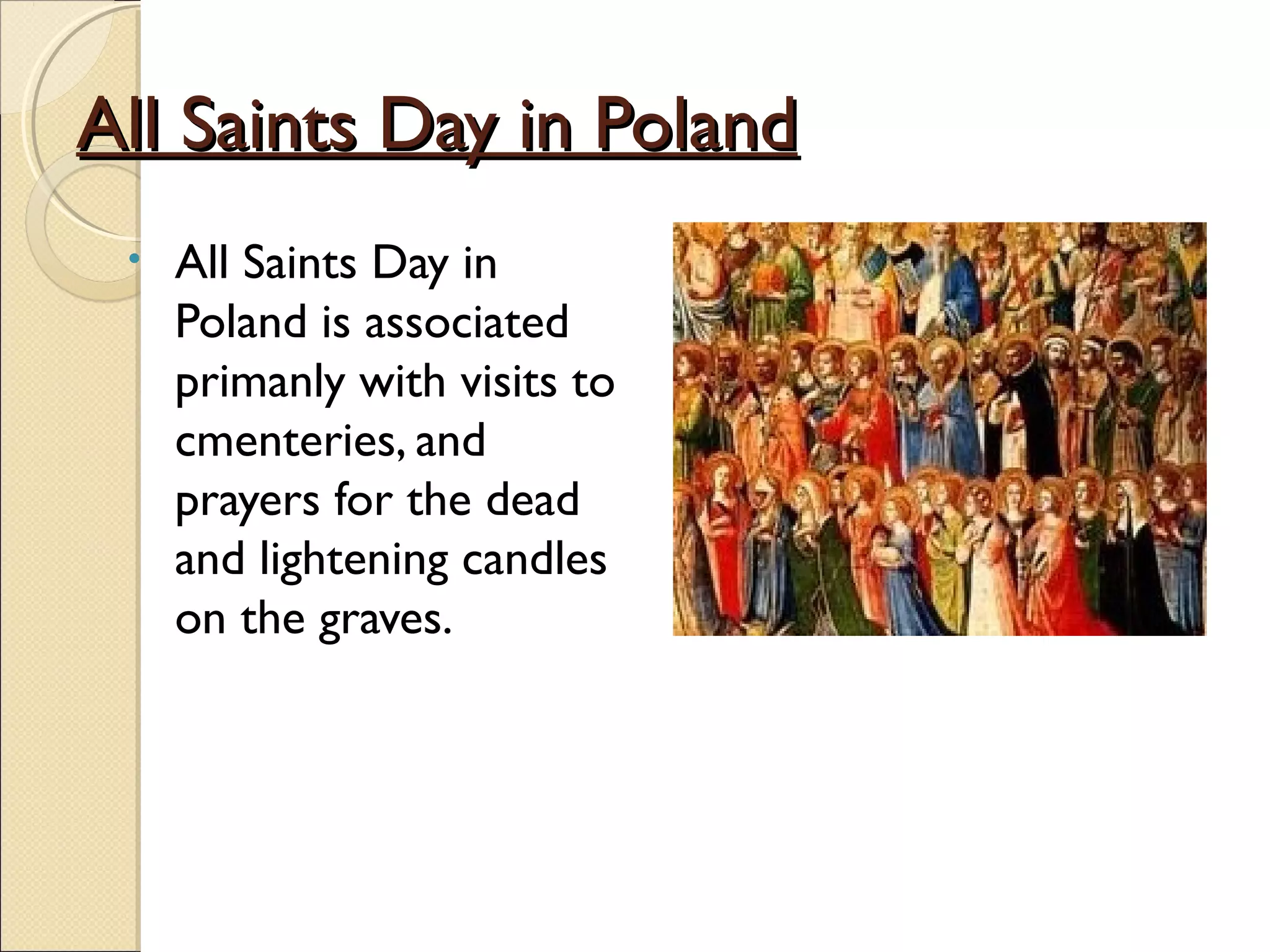 All Saints Day in Poland

• All Saints Day in Poland is associated primanly with visits to cmenteries, and prayers for the dead and lightening candles on the graves.